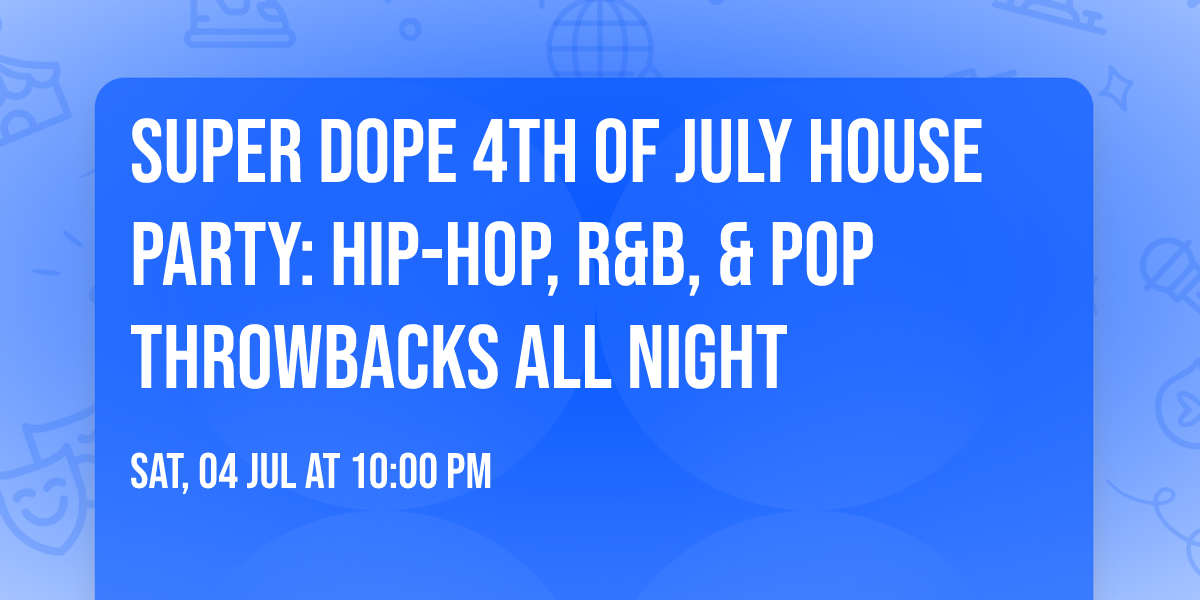 SUPER DOPE 4TH OF JULY HOUSE PARTY: HIP-HOP, R&B, & POP THROWBACKS ALL NIGHT

SAT, 04 JUL AT 10:00 PM